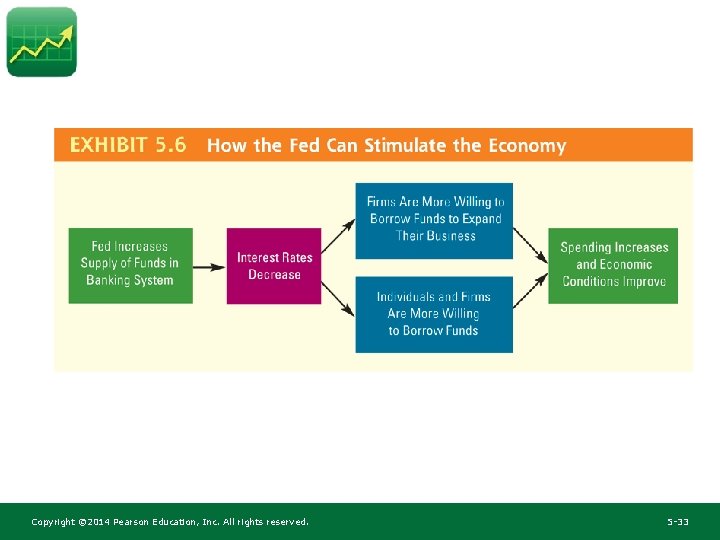 EXHIBIT 5.6 How the Fed Can Stimulate the Economy

Fed Increases Supply of Funds in Banking System

Interest Rates Decrease

Firms Are More Willing to Borrow Funds to Expand Their Business

Individuals and Firms Are More Willing to Borrow Funds

Spending Increases and Economic Conditions Improve

Copyright ©2014 Pearson Education, Inc. All rights reserved.

5-33